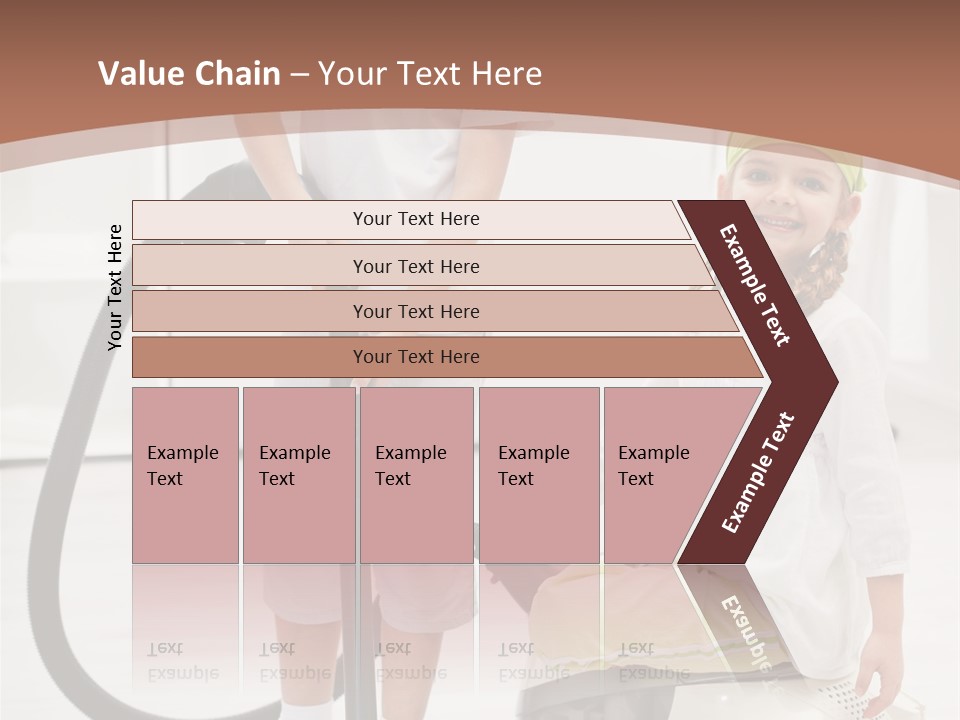 Value Chain – Your Text Here

Your Text Here

Your Text Here

Your Text Here

Your Text Here

Your Text Here

Example Text

Example Text

Example Text

Example Text

Example Text

Example Text

Example Text